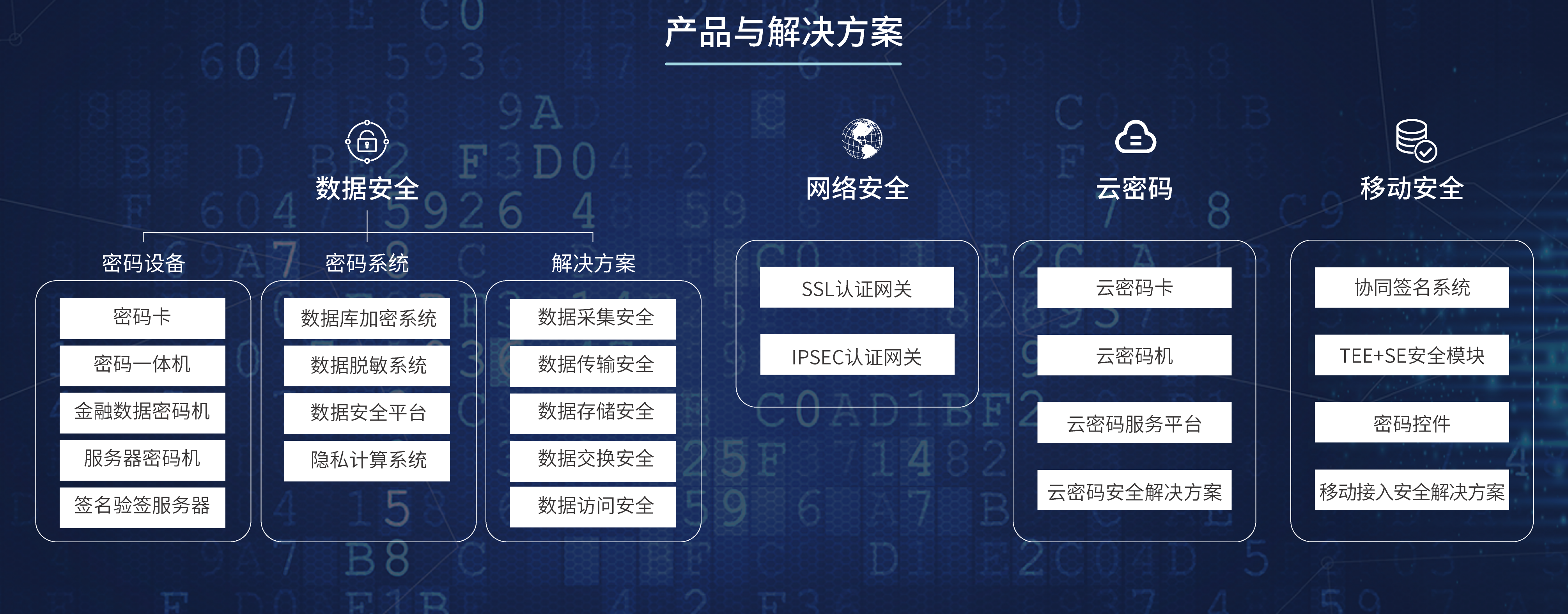 产品与解决方案

数据安全

密码设备
密码卡
密码一体机
金融数据密码机
服务器密码机
签名验签服务器

密码系统
数据库加密系统
数据脱敏系统
数据安全平台
隐私计算系统

解决方案
数据采集安全
数据传输安全
数据存储安全
数据交换安全
数据访问安全

网络安全
SSL认证网关
IPSEC认证网关

云密码
云密码卡
云密码机
云密码服务平台
云密码安全解决方案

移动安全
协同签名系统
TEE+SE安全模块
密码控件
移动接入安全解决方案